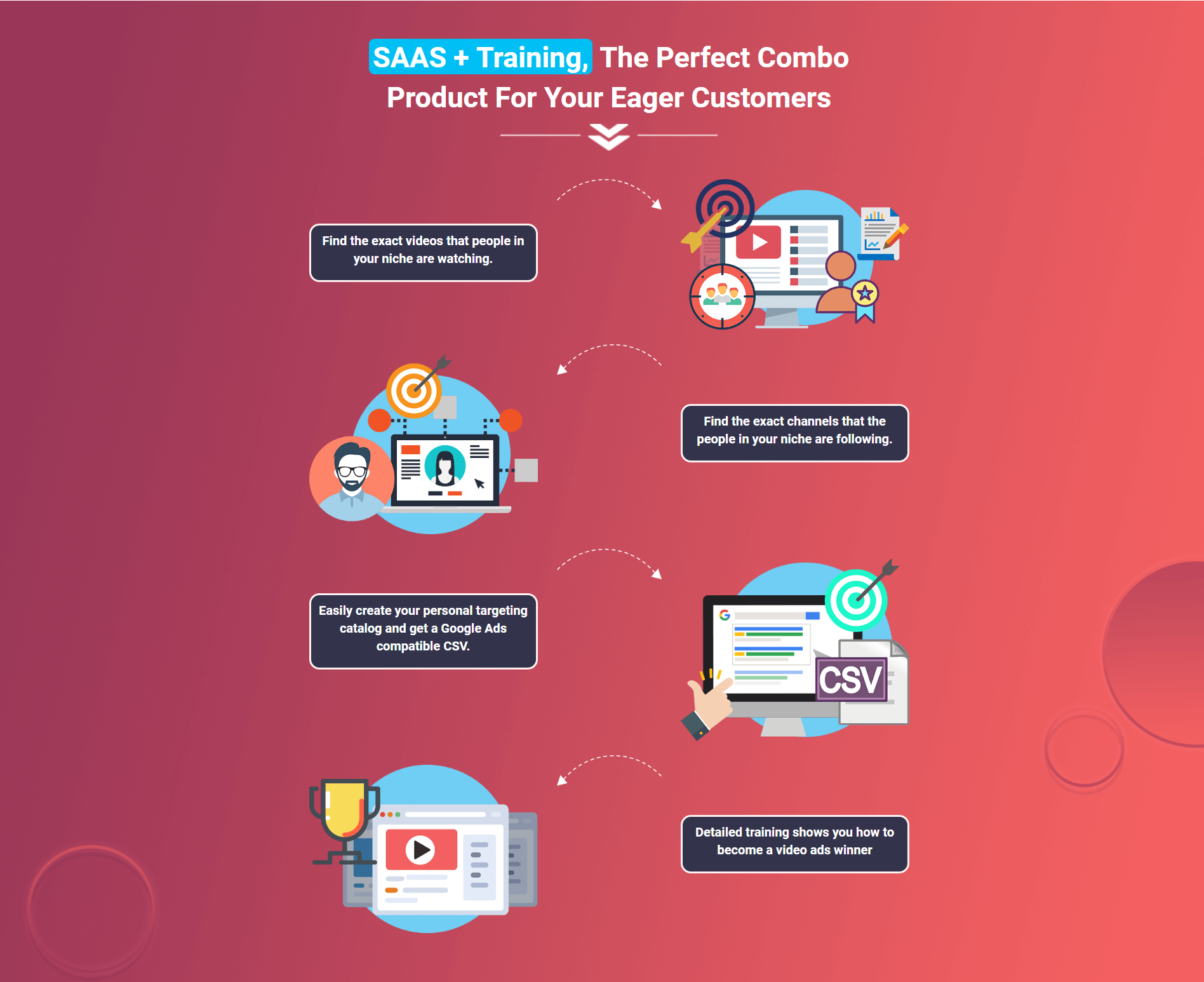 SAAS + Training, The Perfect Combo Product For Your Eager Customers

Find the exact videos that people in your niche are watching.

Find the exact channels that the people in your niche are following.

Easily create your personal targeting catalog and get a Google Ads compatible CSV.

CSV

Detailed training shows you how to become a video ads winner